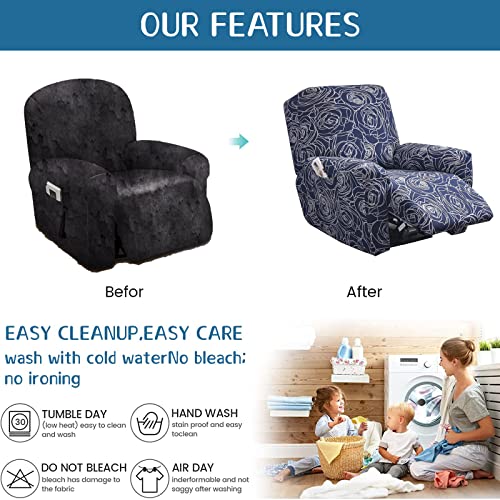 OUR FEATURES

Befor

After

EASY CLEANUP.EASY CARE
wash with cold waterNo bleach; no ironing

30

TUMBLE DAY
(low heat) easy to clean and wash

HAND WASH
stain proof and easy toclean

DO NOT BLEACH
bleach has damage to the fabric

AIR DAY
inderformable and not saggy after washing